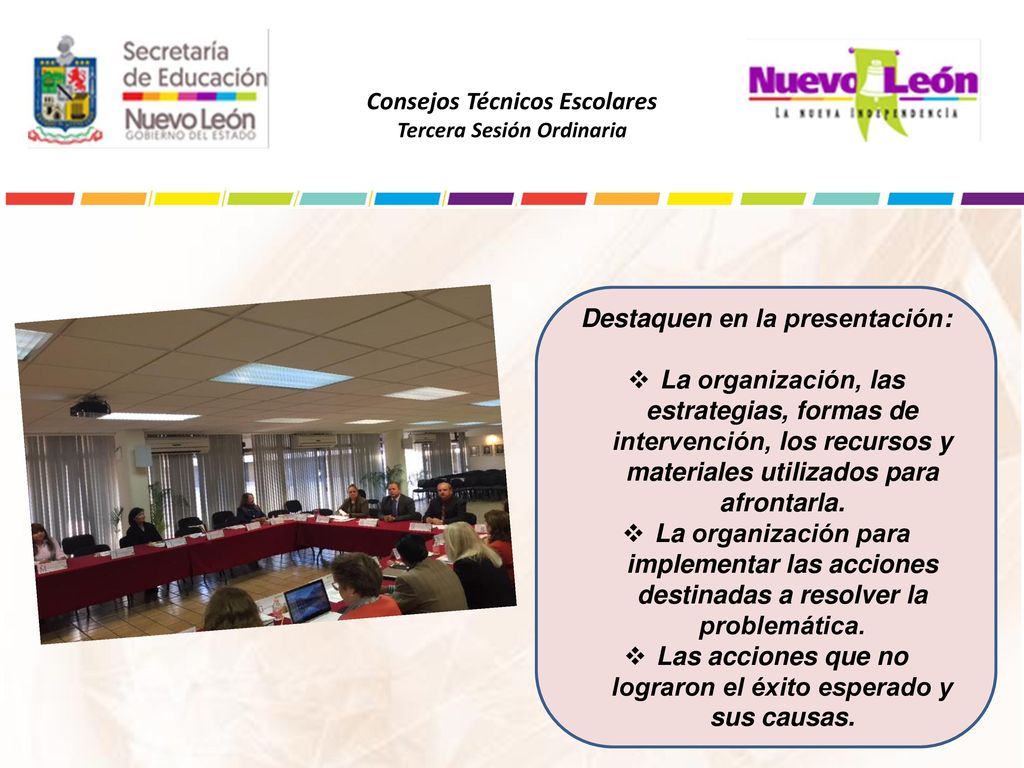 Secretaría de Educación
Nuevo León
GOBIERNO DEL ESTADO

Consejos Técnicos Escolares
Tercera Sesión Ordinaria

Nuevo León
LA NUEVA INDEPENDENCIA

Destaquen en la presentación:

❖ La organización, las estrategias, formas de intervención, los recursos y materiales utilizados para afrontarla.
❖ La organización para implementar las acciones destinadas a resolver la problemática.
❖ Las acciones que no lograron el éxito esperado y sus causas.